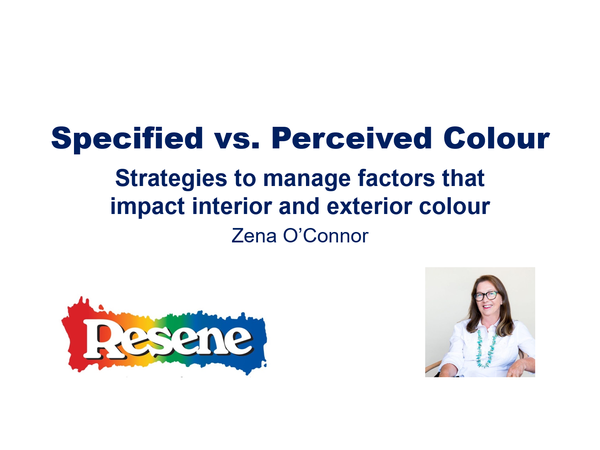 Specified vs. Perceived Colour

Strategies to manage factors that impact interior and exterior colour

Zena O'Connor

Resene